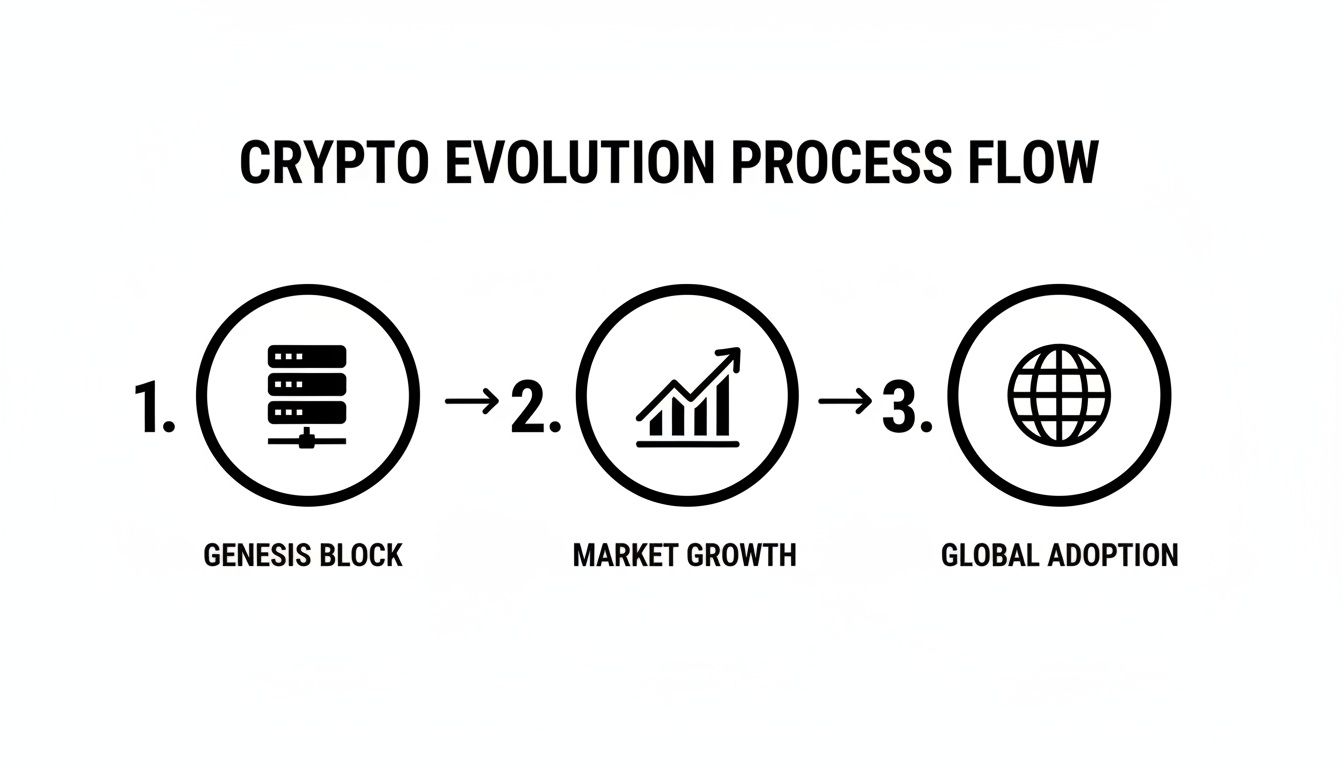 CRYPTO EVOLUTION PROCESS FLOW

1.

→ 2.

→ 3.

GENESIS BLOCK

MARKET GROWTH

GLOBAL ADOPTION